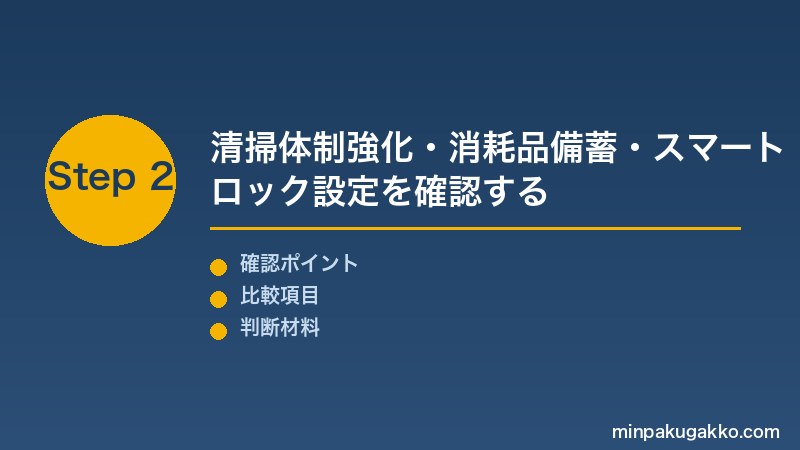 Step 2

清掃体制強化・消耗品備蓄・スマートロック設定を確認する

確認ポイント
比較項目
判断材料

minpakugakko.com